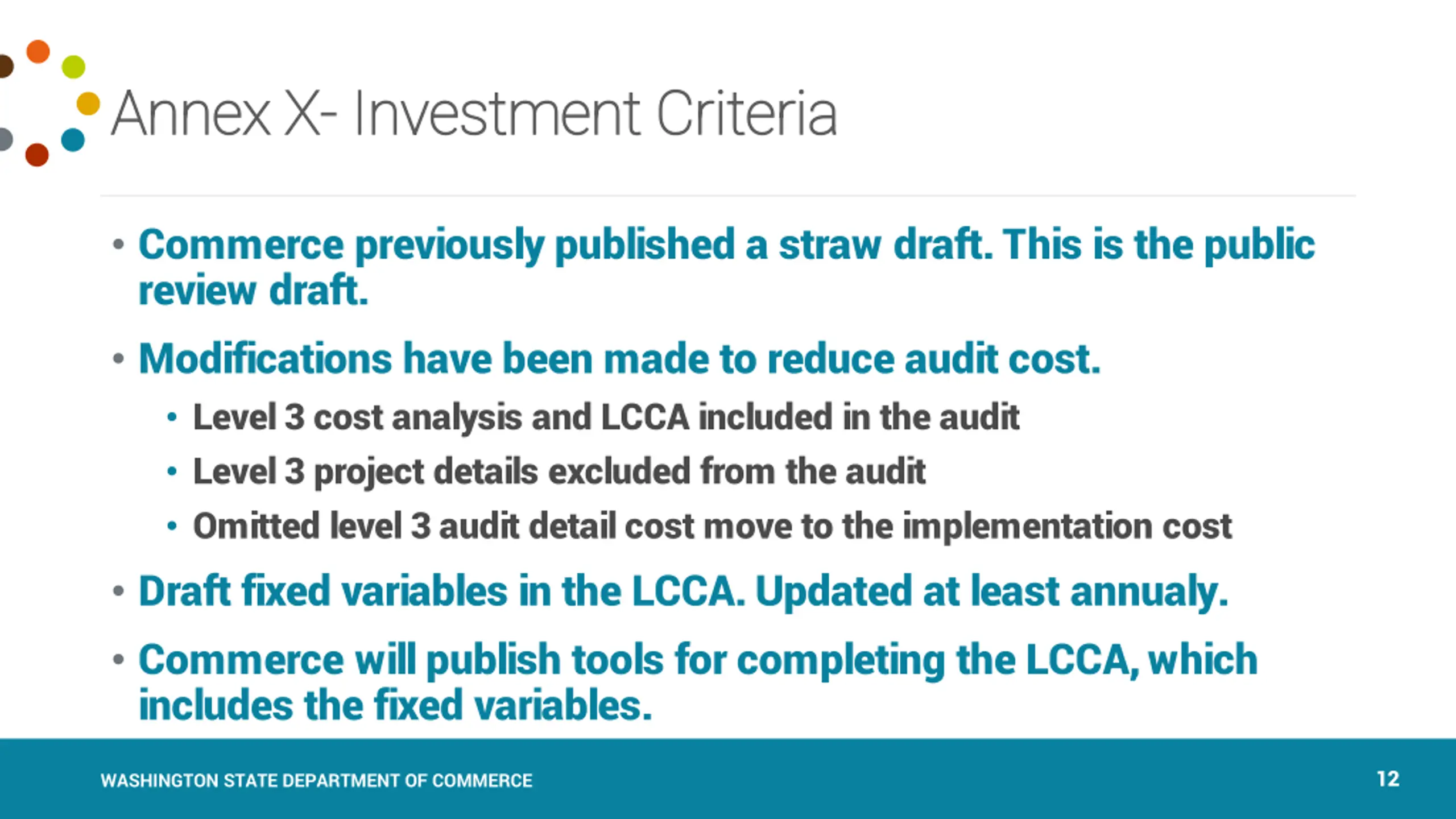 Annex X- Investment Criteria

• Commerce previously published a straw draft. This is the public review draft.

• Modifications have been made to reduce audit cost.
  • Level 3 cost analysis and LCCA included in the audit
  • Level 3 project details excluded from the audit
  • Omitted level 3 audit detail cost move to the implementation cost

• Draft fixed variables in the LCCA. Updated at least annualy.

• Commerce will publish tools for completing the LCCA, which includes the fixed variables.

WASHINGTON STATE DEPARTMENT OF COMMERCE

12